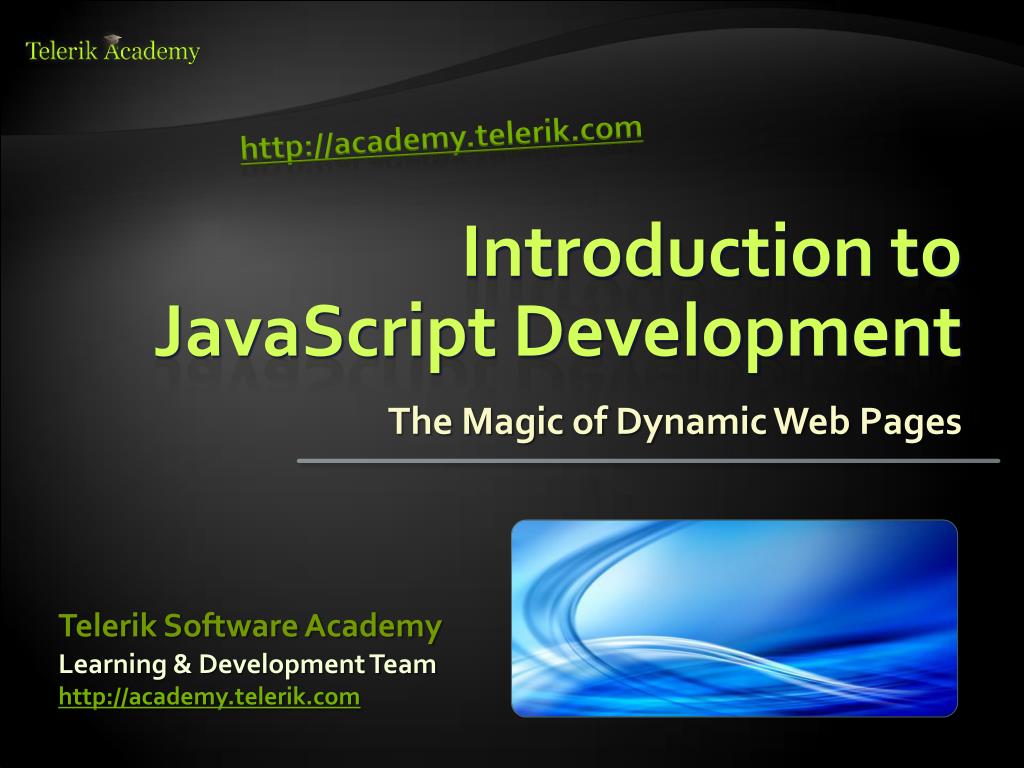 Telerik Academy

http://academy.telerik.com

Introduction to JavaScript Development

The Magic of Dynamic Web Pages

Telerik Software Academy
Learning & Development Team
http://academy.telerik.com